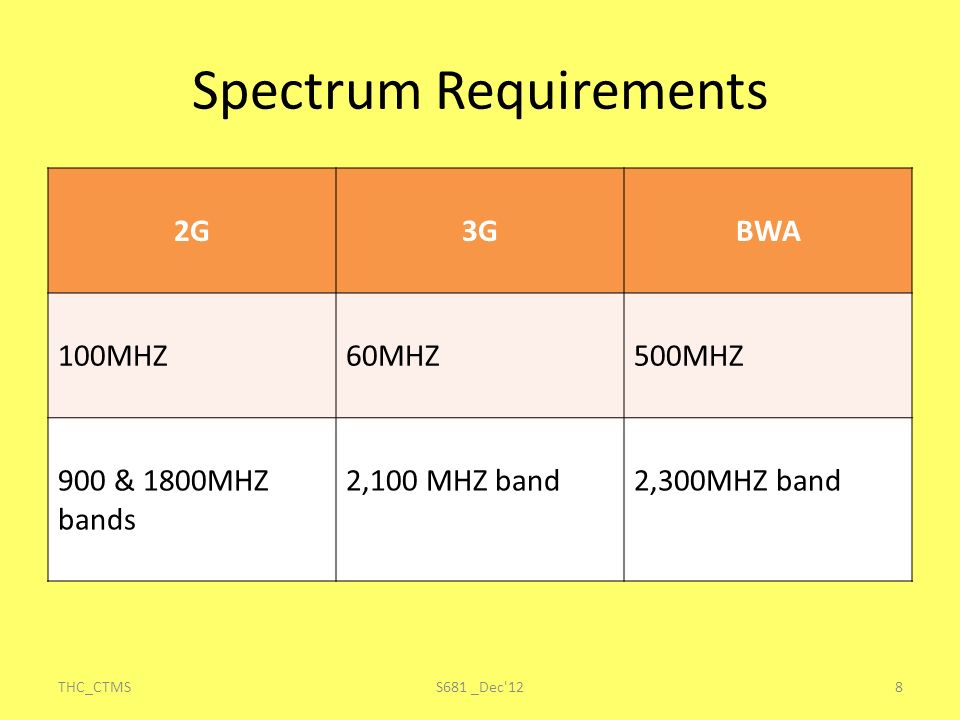 Spectrum Requirements

| 2G | 3G | BWA |
|---|---|---|
| 100MHZ | 60MHZ | 500MHZ |
| 900 & 1800MHZ bands | 2,100 MHZ band | 2,300MHZ band |

THC_CTMS

S681 _Dec'12

8